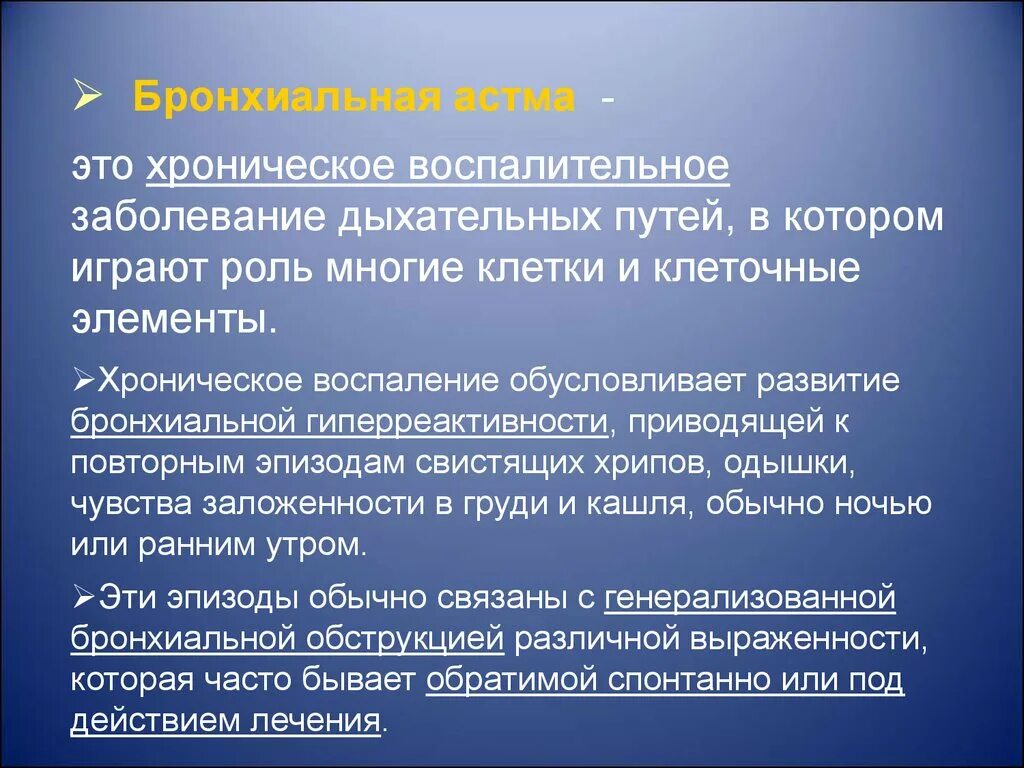 ➢ Бронхиальная астма -

это хроническое воспалительное заболевание дыхательных путей, в котором играют роль многие клетки и клеточные элементы.

➢Хроническое воспаление обусловливает развитие бронхиальной гиперреактивности, приводящей к повторным эпизодам свистящих хрипов, одышки, чувства заложенности в груди и кашля, обычно ночью или ранним утром.

➢Эти эпизоды обычно связаны с генерализованной бронхиальной обструкцией различной выраженности, которая часто бывает обратимой спонтанно или под действием лечения.